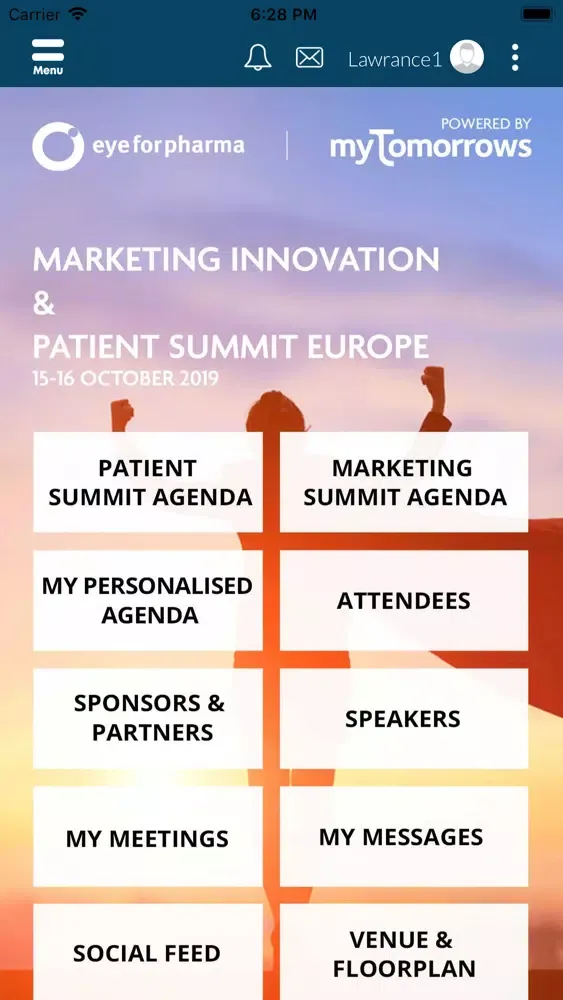 Carrier 6:28 PM

Menu

Lawrance1

eyeforpharma

POWERED BY
myTomorrows

MARKETING INNOVATION
&
PATIENT SUMMIT EUROPE
15-16 OCTOBER 2019

PATIENT SUMMIT AGENDA

MARKETING SUMMIT AGENDA

MY PERSONALISED AGENDA

ATTENDEES

SPONSORS & PARTNERS

SPEAKERS

MY MEETINGS

MY MESSAGES

SOCIAL FEED

VENUE & FLOORPLAN